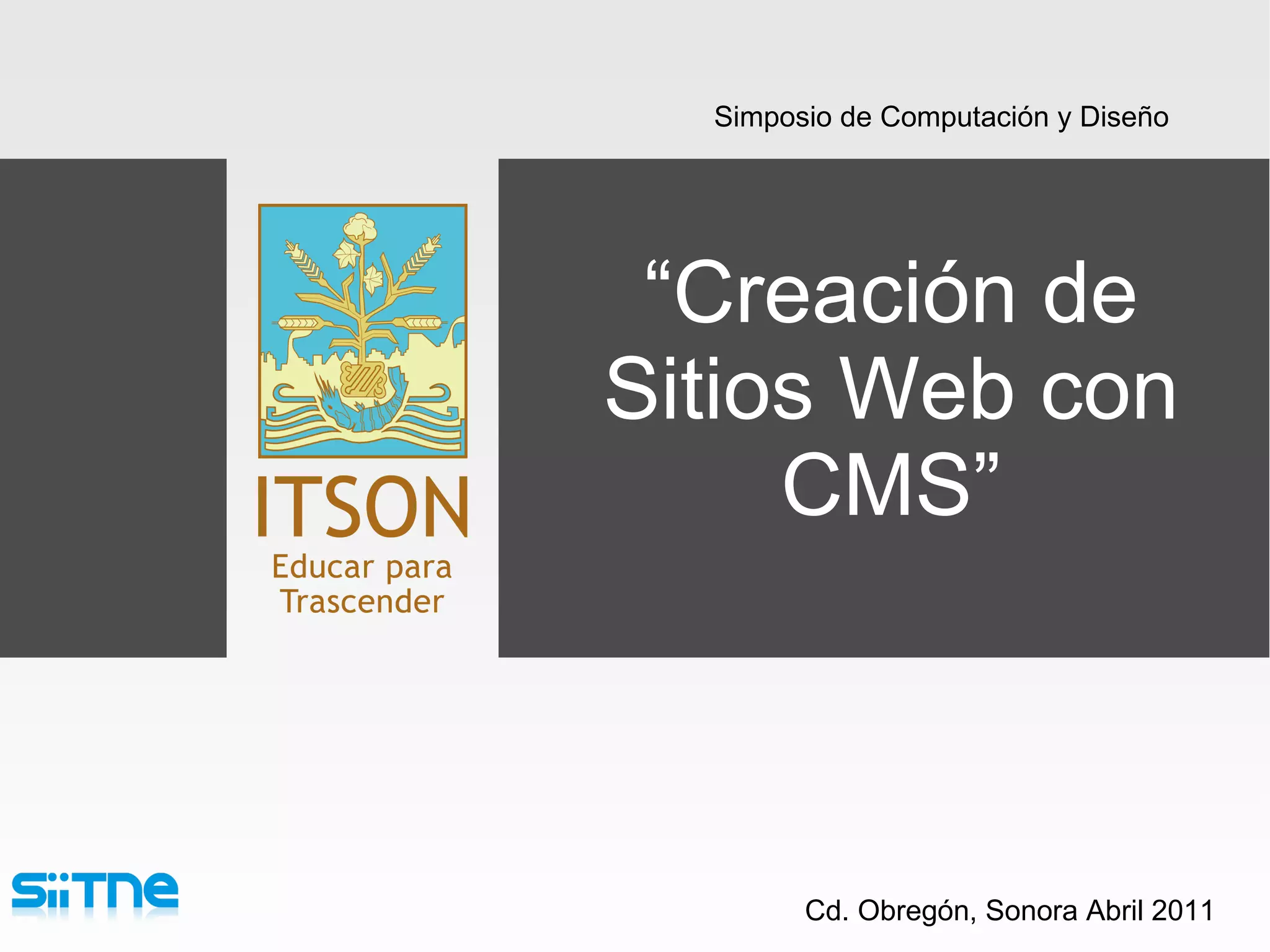 Simposio de Computación y Diseño

ITSON
Educar para Trascender

“Creación de Sitios Web con CMS”

siitne

Cd. Obregón, Sonora Abril 2011